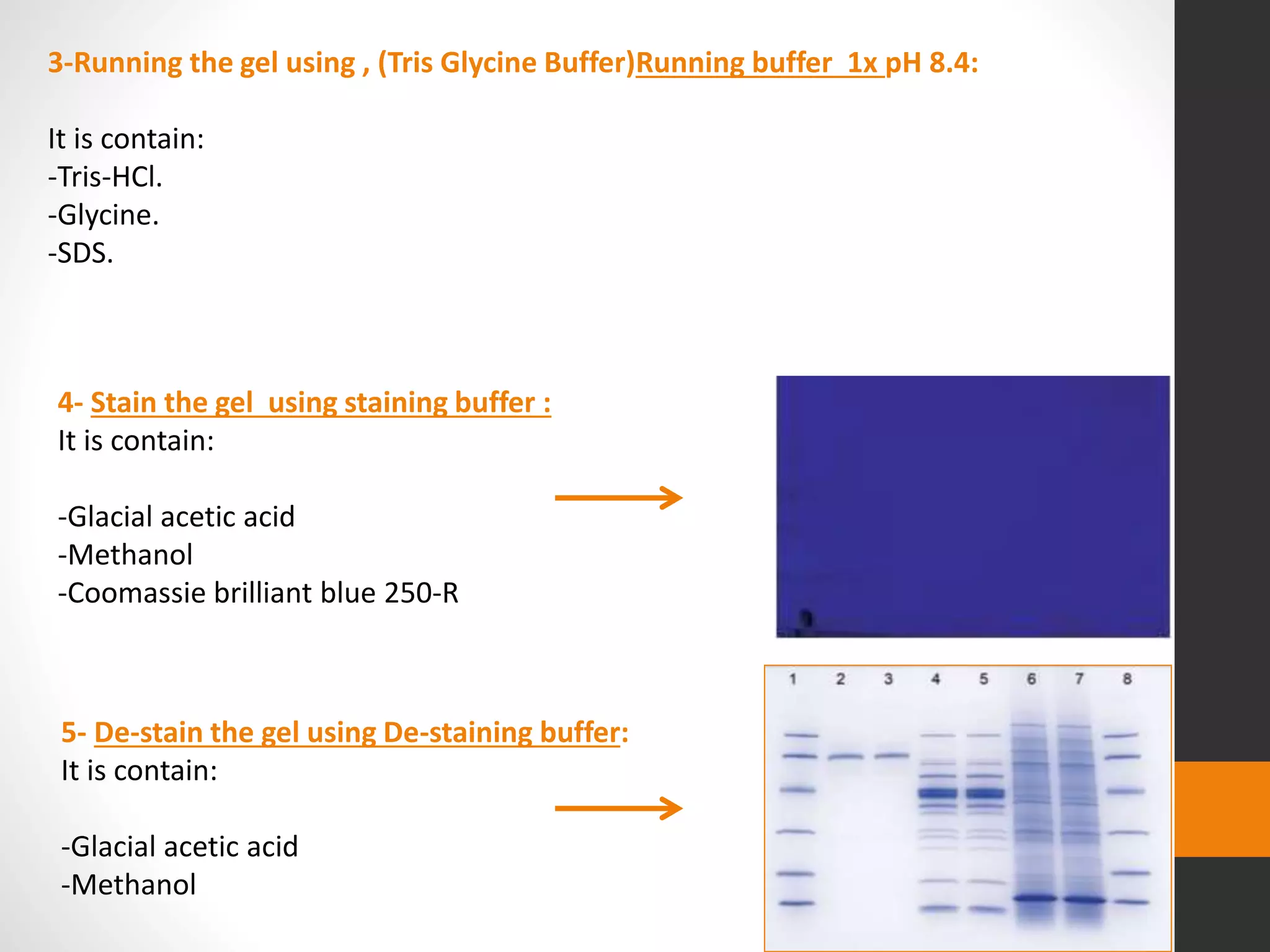 3-Running the gel using , (Tris Glycine Buffer)Running buffer  1x pH 8.4:

It is contain:
-Tris-HCl.
-Glycine.
-SDS.

4- Stain the gel  using staining buffer :
It is contain:

-Glacial acetic acid
-Methanol
-Coomassie brilliant blue 250-R

5- De-stain the gel using De-staining buffer:
It is contain:

-Glacial acetic acid
-Methanol

1 2 3 4 5 6 7 8